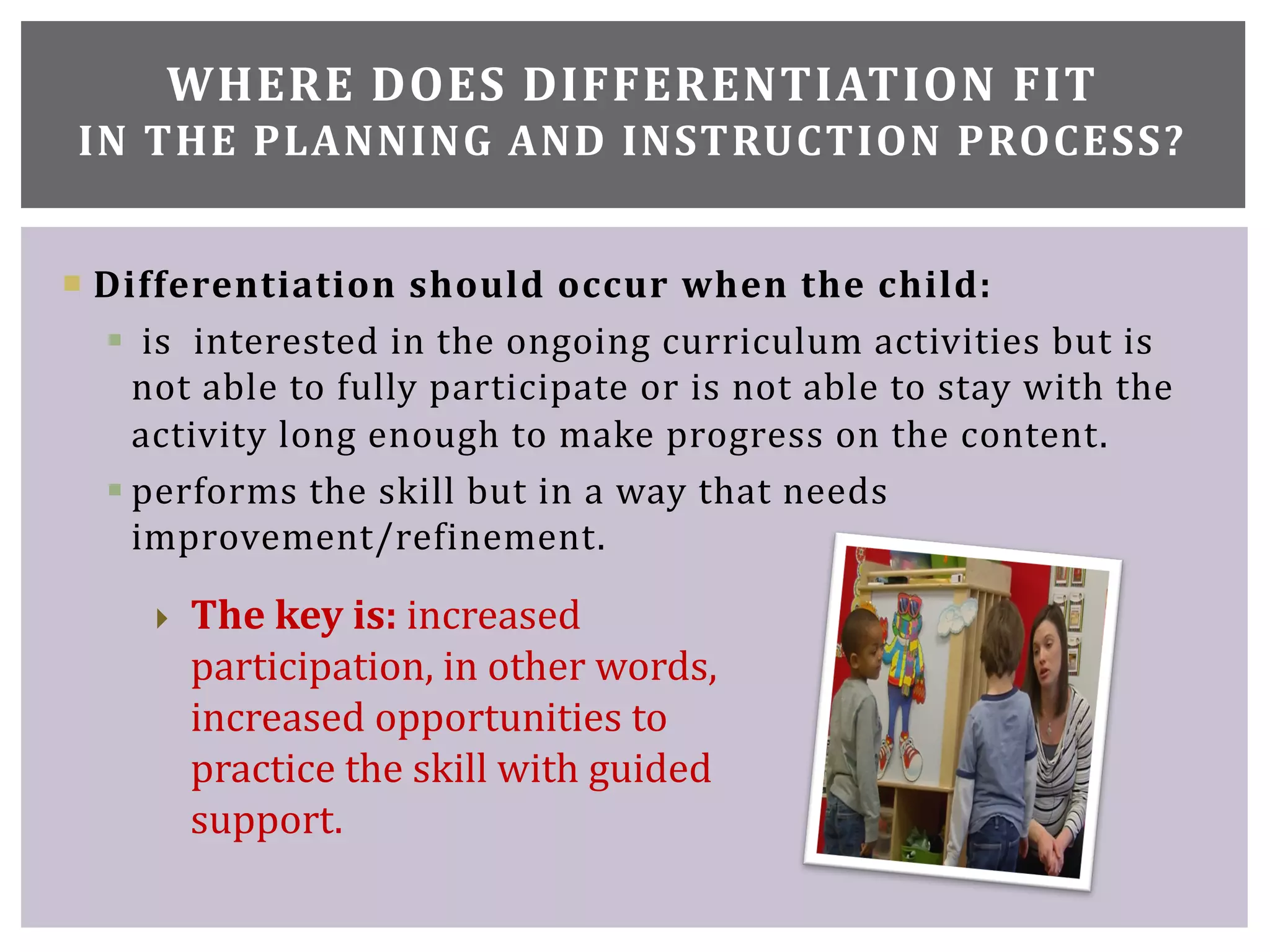 WHERE DOES DIFFERENTIATION FIT IN THE PLANNING AND INSTRUCTION PROCESS?

Differentiation should occur when the child:

is interested in the ongoing curriculum activities but is not able to fully participate or is not able to stay with the activity long enough to make progress on the content.

performs the skill but in a way that needs improvement/refinement.

The key is: increased participation, in other words, increased opportunities to practice the skill with guided support.